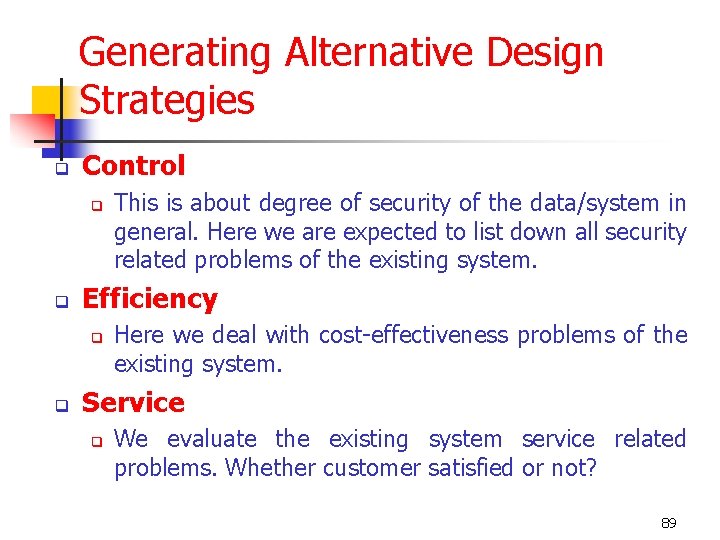 Generating Alternative Design Strategies

Control

This is about degree of security of the data/system in general. Here we are expected to list down all security related problems of the existing system.

Efficiency

Here we deal with cost-effectiveness problems of the existing system.

Service

We evaluate the existing system service related problems. Whether customer satisfied or not?

89